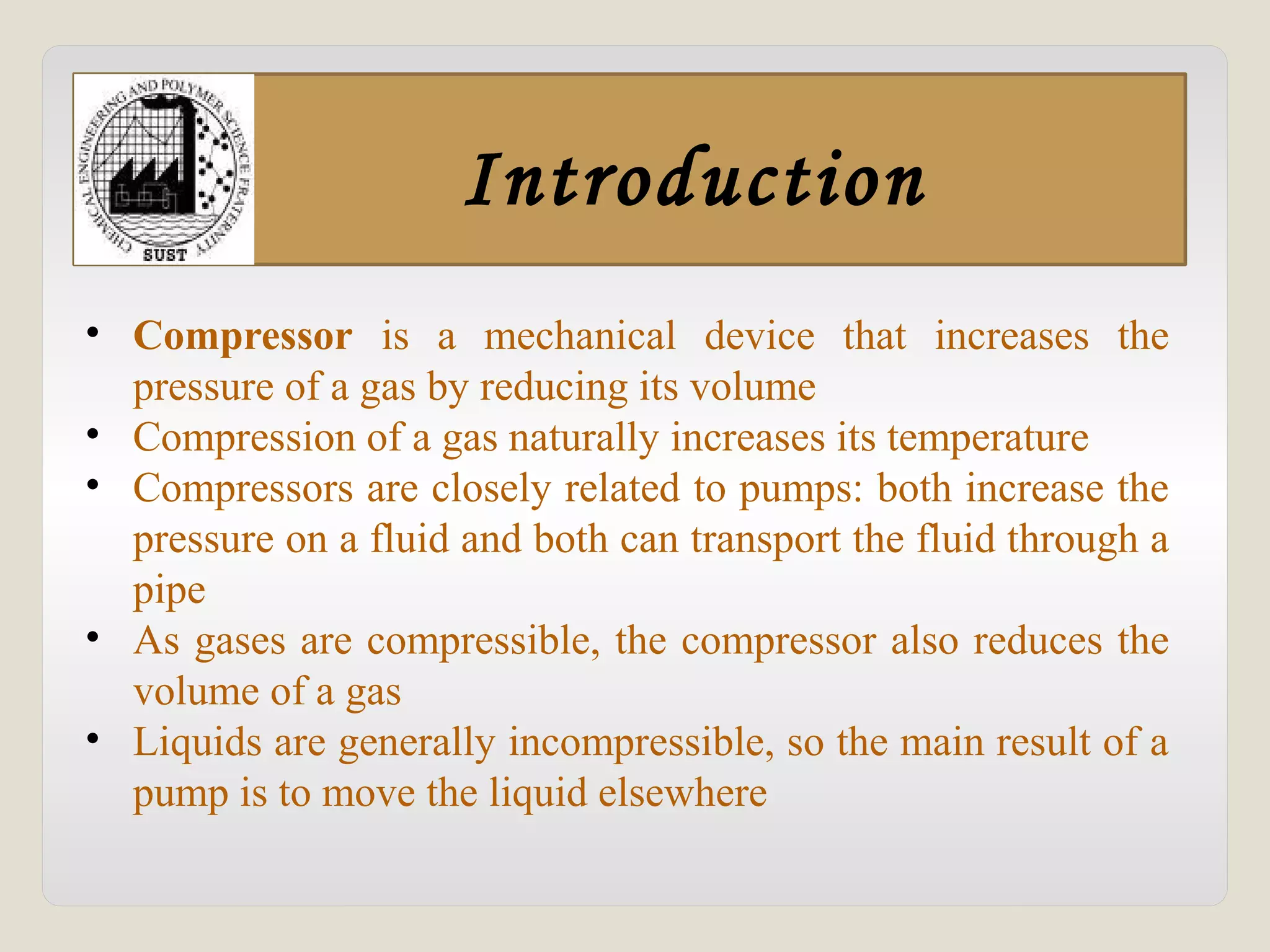 CHEMICAL ENGINEERING AND POLYMER SCIENCE FRATERNITY
SUST

Introduction

• Compressor is a mechanical device that increases the pressure of a gas by reducing its volume
• Compression of a gas naturally increases its temperature
• Compressors are closely related to pumps: both increase the pressure on a fluid and both can transport the fluid through a pipe
• As gases are compressible, the compressor also reduces the volume of a gas
• Liquids are generally incompressible, so the main result of a pump is to move the liquid elsewhere